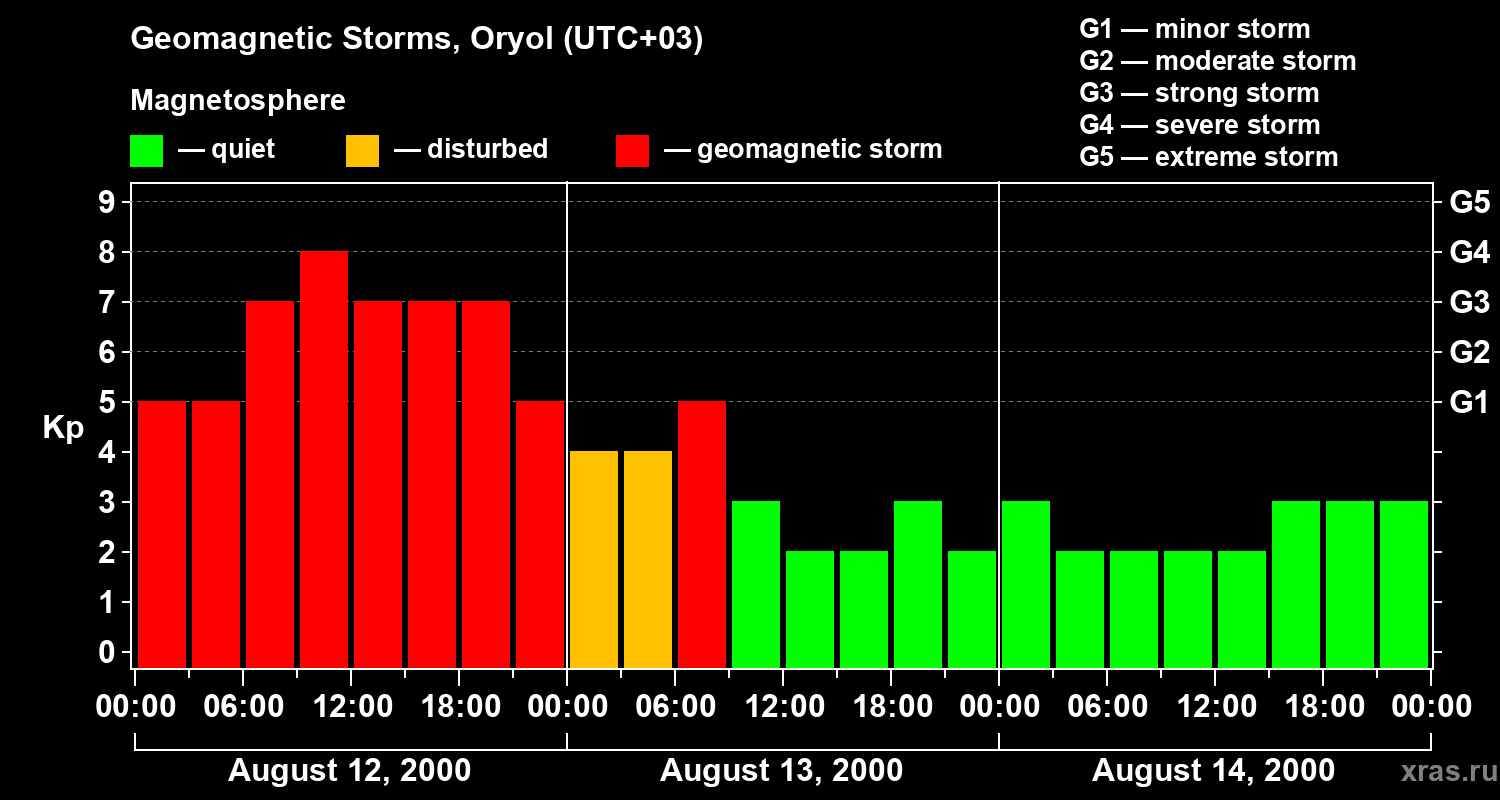 Geomagnetic Storms, Oryol (UTC+03)

Magnetosphere

— quiet — disturbed — geomagnetic storm

G1 — minor storm
G2 — moderate storm
G3 — strong storm
G4 — severe storm
G5 — extreme storm

Kp

9
8
7
6
5
4
3
2
1
0

G5
G4
G3
G2
G1

00:00 06:00 12:00 18:00 00:00 06:00 12:00 18:00 00:00 06:00 12:00 18:00 00:00

August 12, 2000
August 13, 2000
August 14, 2000

xras.ru